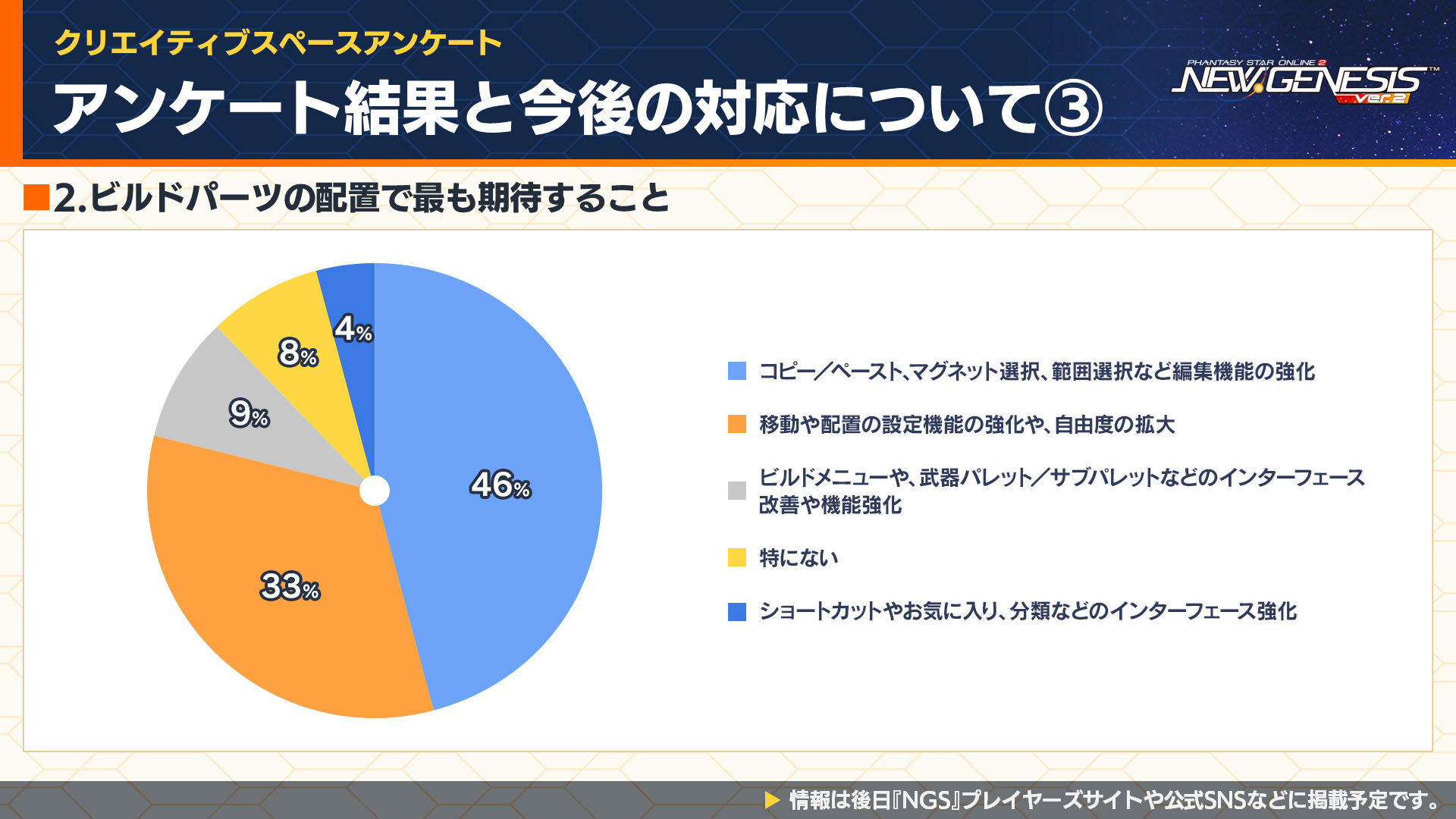 クリエイティブスペースアンケート
アンケート結果と今後の対応について③

PHANTASY STAR ONLINE 2 NEW GENESIS ver.2

■2.ビルドパーツの配置で最も期待すること

4%
8%
9%
46%
33%

コピー／ペースト、マグネット選択、範囲選択など編集機能の強化
移動や配置の設定機能の強化や、自由度の拡大
ビルドメニューや、武器パレット／サブパレットなどのインターフェース改善や機能強化
特にない
ショートカットやお気に入り、分類などのインターフェース強化

▶ 情報は後日『NGS』プレイヤーズサイトや公式SNSなどに掲載予定です。